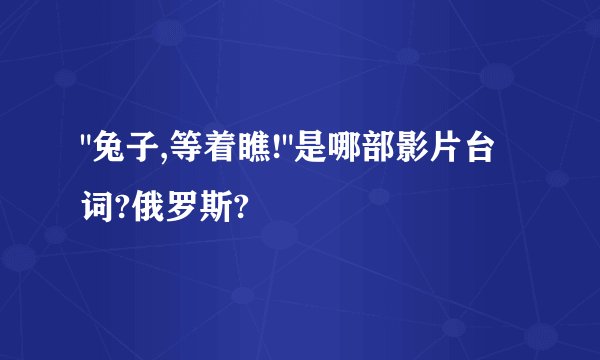 "兔子,等着瞧!"是哪部影片台词?俄罗斯?